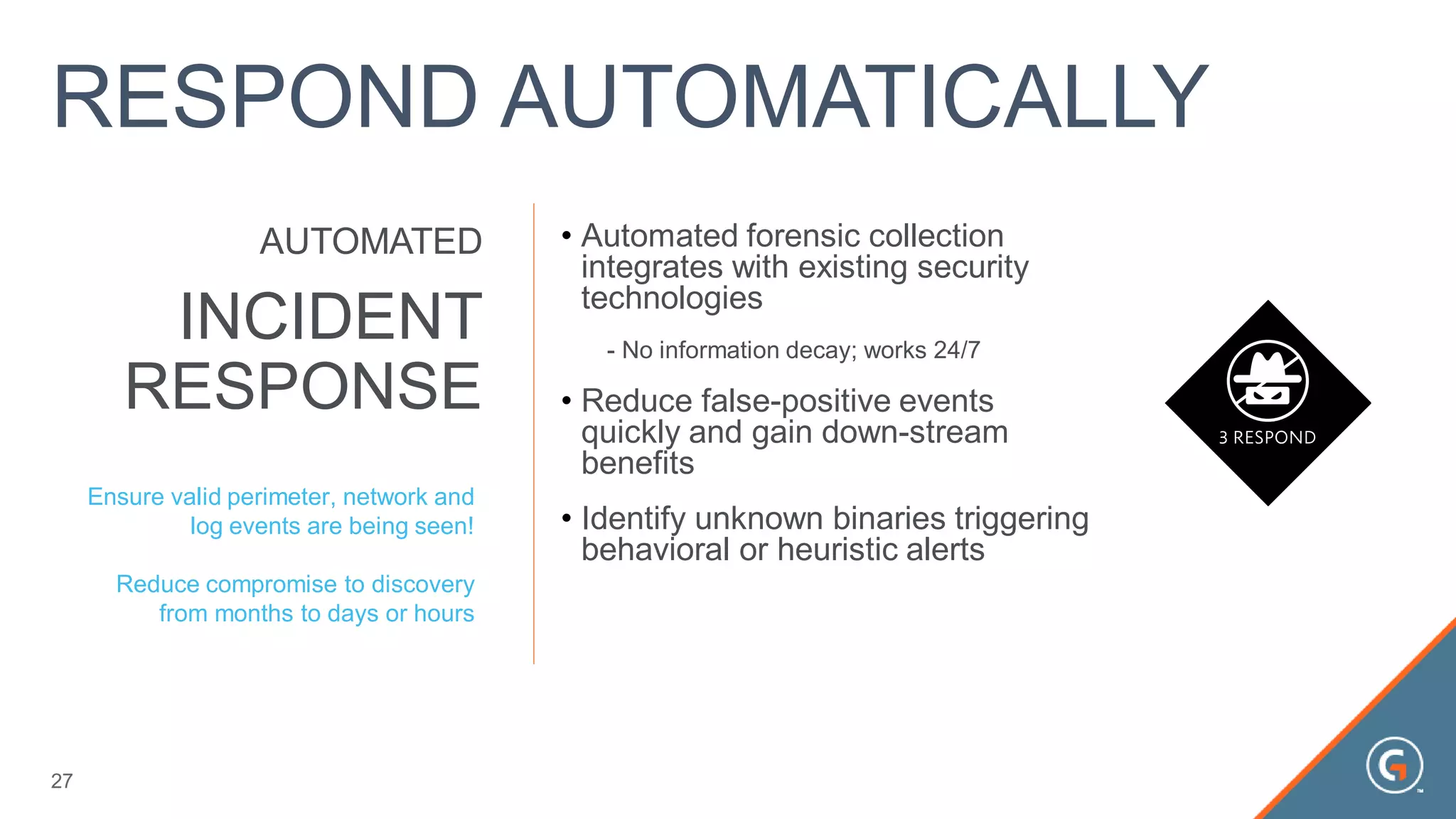 RESPOND AUTOMATICALLY

AUTOMATED

INCIDENT RESPONSE

Ensure valid perimeter, network and log events are being seen!

Reduce compromise to discovery from months to days or hours

• Automated forensic collection integrates with existing security technologies

- No information decay; works 24/7

• Reduce false-positive events quickly and gain down-stream benefits

• Identify unknown binaries triggering behavioral or heuristic alerts

3 RESPOND

27